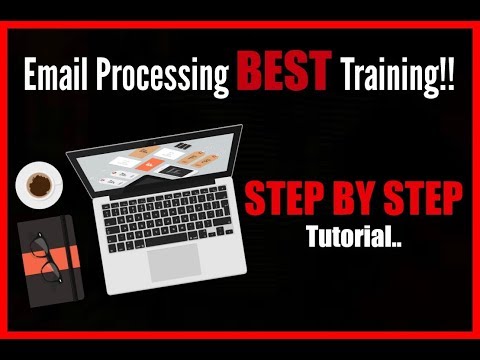 Email Processing BEST Training!!

STEP BY STEP
Tutorial..